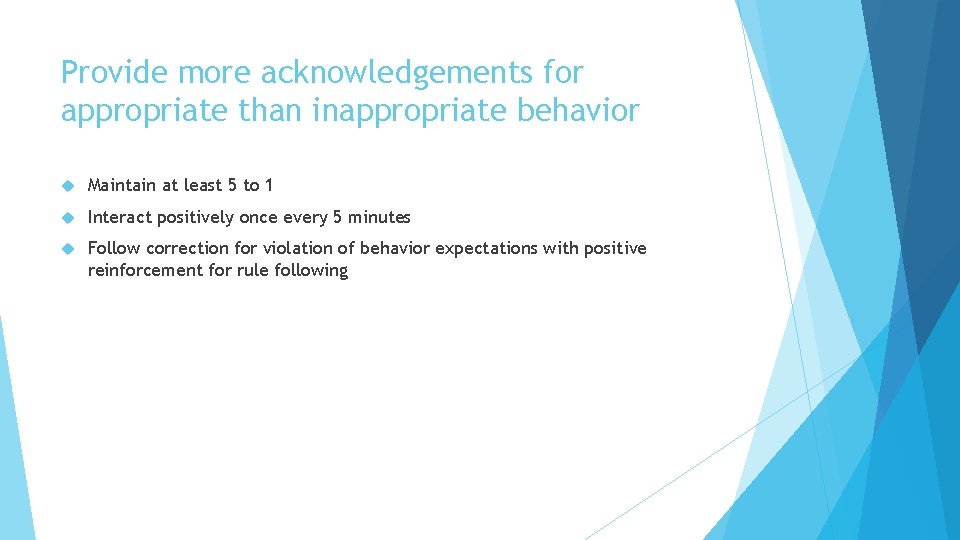 Provide more acknowledgements for appropriate than inappropriate behavior

Maintain at least 5 to 1

Interact positively once every 5 minutes

Follow correction for violation of behavior expectations with positive reinforcement for rule following